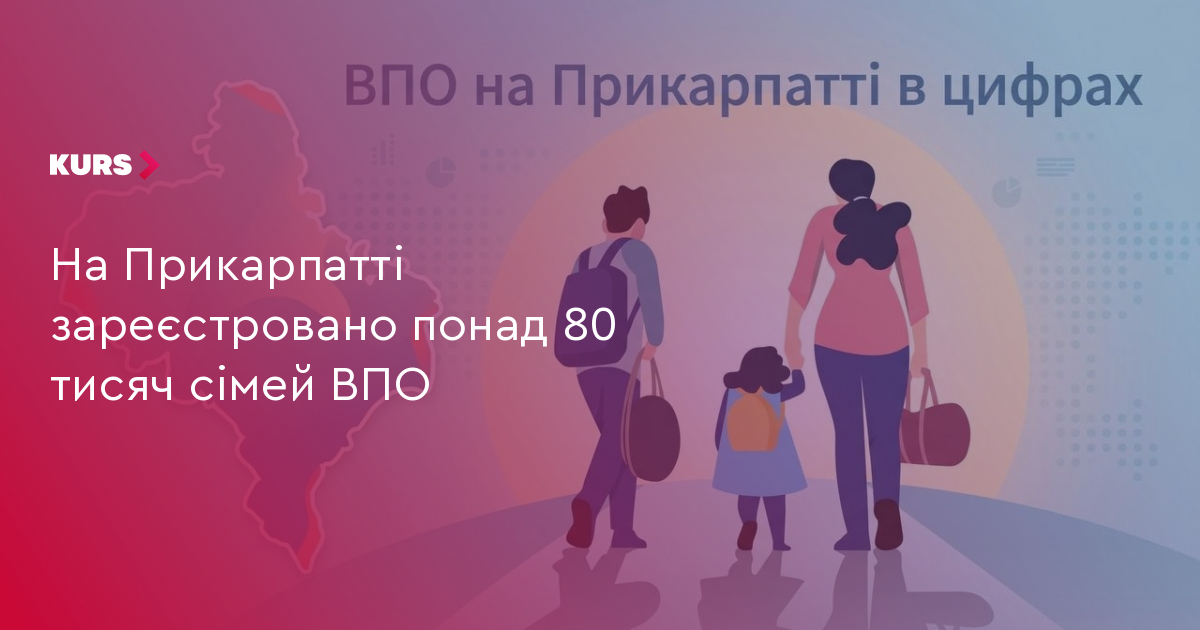 ВПО на Прикарпатті в цифрах

KURS

На Прикарпатті зареєстровано понад 80 тисяч сімей ВПО